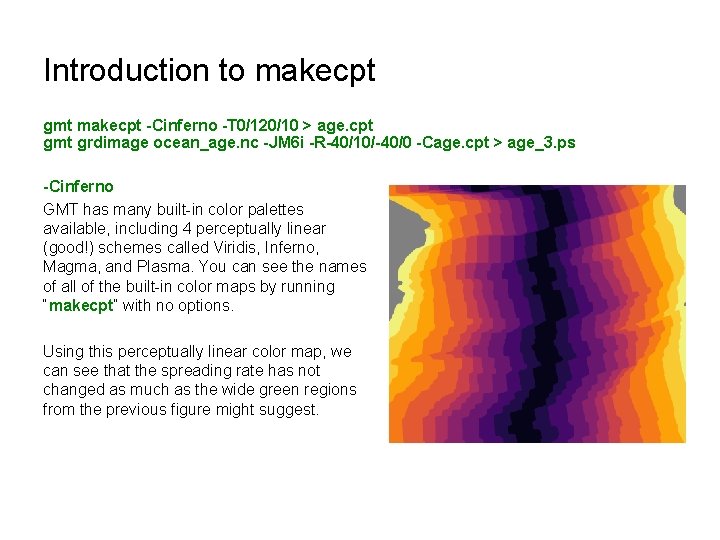 Introduction to makecpt

gmt makecpt -Cinferno -T0/120/10 > age.cpt
gmt grdimage ocean_age.nc -JM6i -R-40/10/-40/0 -Cage.cpt > age_3.ps

-Cinferno

GMT has many built-in color palettes available, including 4 perceptually linear (good!) schemes called Viridis, Inferno, Magma, and Plasma. You can see the names of all of the built-in color maps by running "makecpt" with no options.

Using this perceptually linear color map, we can see that the spreading rate has not changed as much as the wide green regions from the previous figure might suggest.